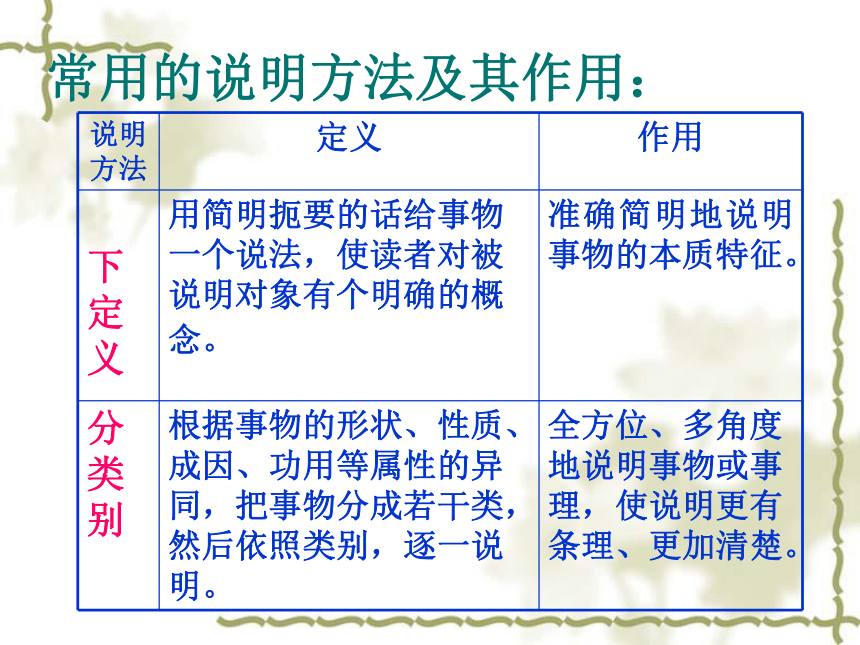 常用的说明方法及其作用：

| 说明方法 | 定义 | 作用 |
|---|---|---|
| 下定义 | 用简明扼要的话给事物一个说法，使读者对被说明对象有个明确的概念。 | 准确简明地说明事物的本质特征。 |
| 分类别 | 根据事物的形状、性质、成因、功用等属性的异同，把事物分成若干类，然后依照类别，逐一说明。 | 全方位、多角度地说明事物或事理，使说明更有条理、更加清楚。 |